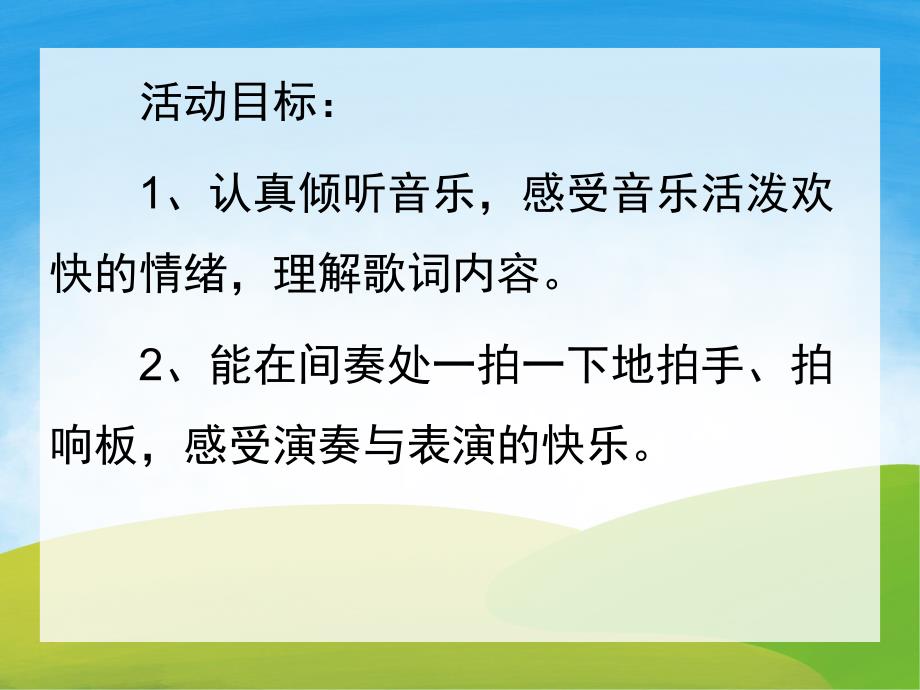 活动目标：

1、认真倾听音乐，感受音乐活泼欢快的情绪，理解歌词内容。

2、能在间奏处一拍一下地拍手、拍响板，感受演奏与表演的快乐。